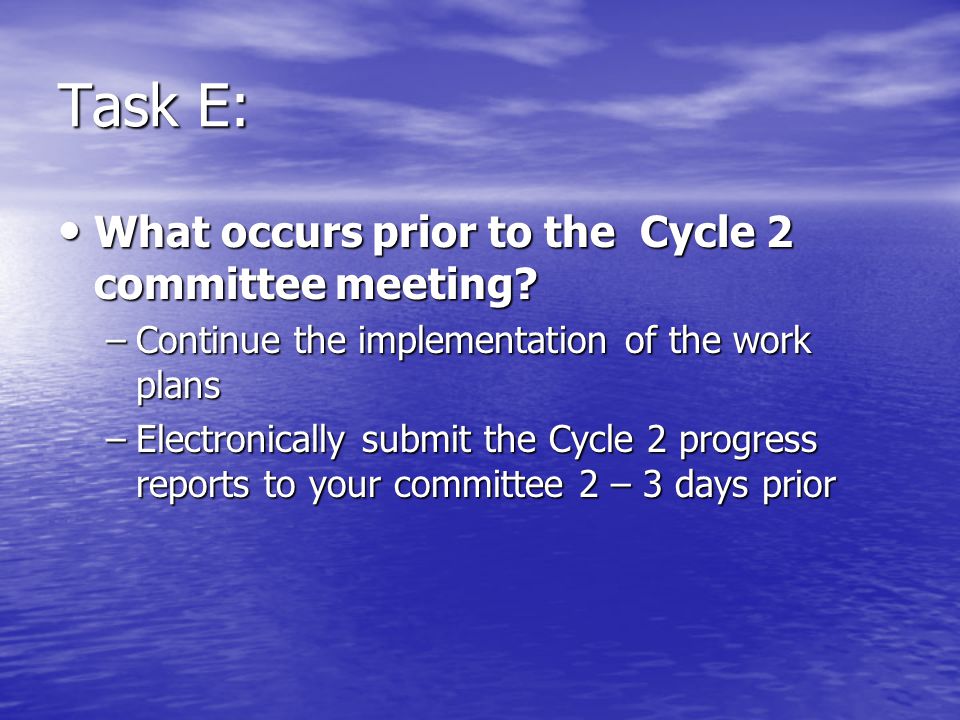 Task E:

• What occurs prior to the Cycle 2 committee meeting?

– Continue the implementation of the work plans

– Electronically submit the Cycle 2 progress reports to your committee 2 – 3 days prior